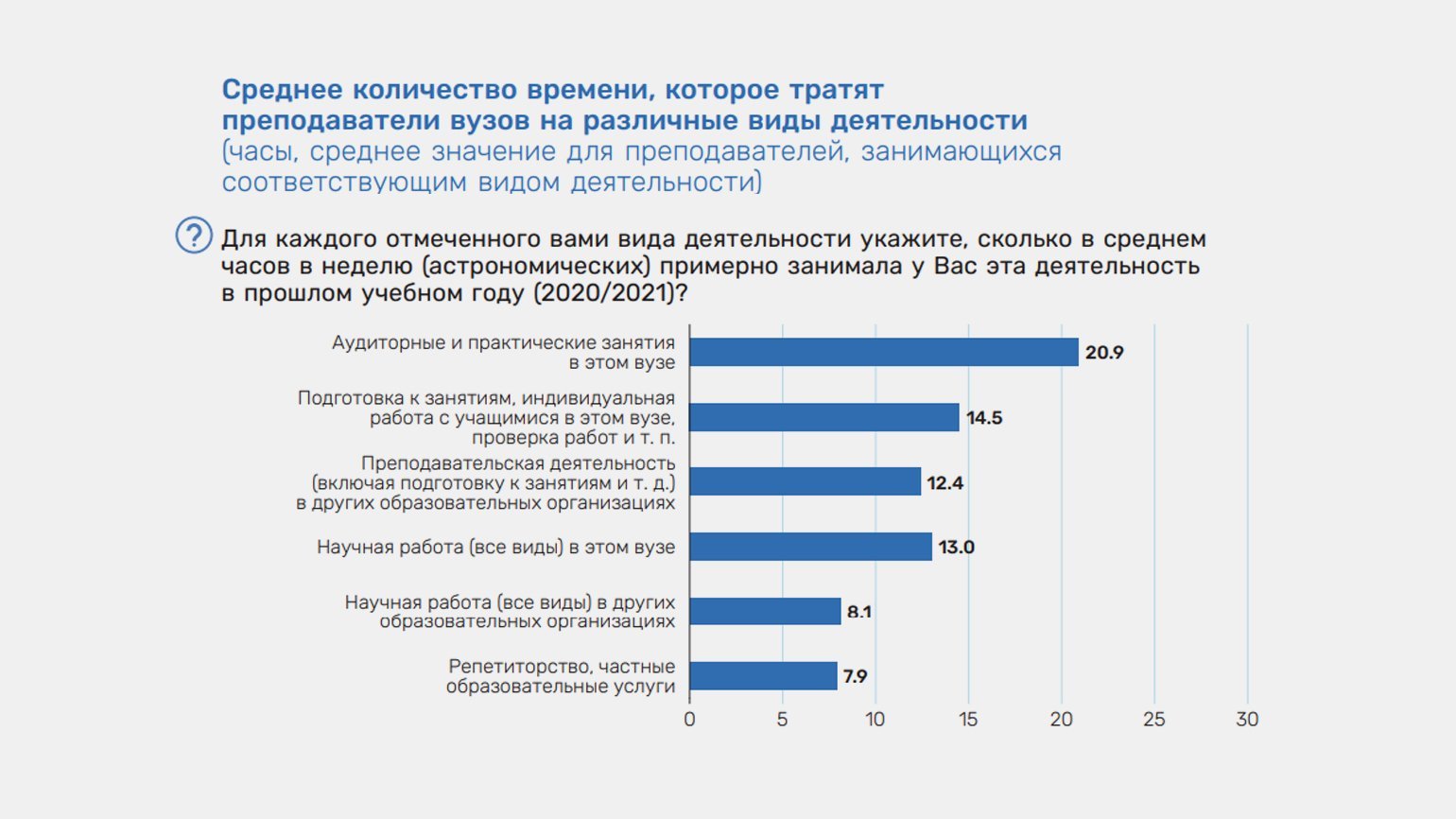 Среднее количество времени, которое тратят преподаватели вузов на различные виды деятельности
(часы, среднее значение для преподавателей, занимающихся соответствующим видом деятельности)

?

Для каждого отмеченного вами вида деятельности укажите, сколько в среднем часов в неделю (астрономических) примерно занимала у Вас эта деятельность в прошлом учебном году (2020/2021)?

Аудиторные и практические занятия в этом вузе 20.9

Подготовка к занятиям, индивидуальная работа с учащимися в этом вузе, проверка работ и т. п. 14.5

Преподавательская деятельность (включая подготовку к занятиям и т. д.) в других образовательных организациях 12.4

Научная работа (все виды) в этом вузе 13.0

Научная работа (все виды) в других образовательных организациях 8.1

Репетиторство, частные образовательные услуги 7.9

0 5 10 15 20 25 30